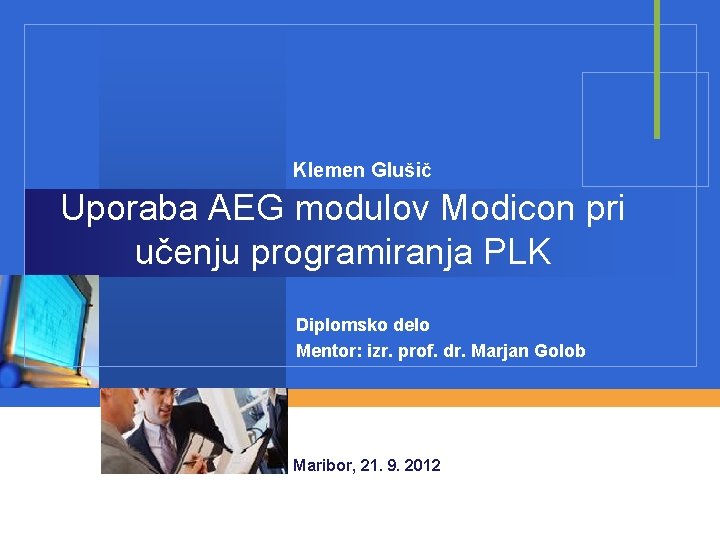 Klemen Glušič

Uporaba AEG modulov Modicon pri učenju programiranja PLK

Diplomsko delo
Mentor: izr. prof. dr. Marjan Golob

Maribor, 21. 9. 2012